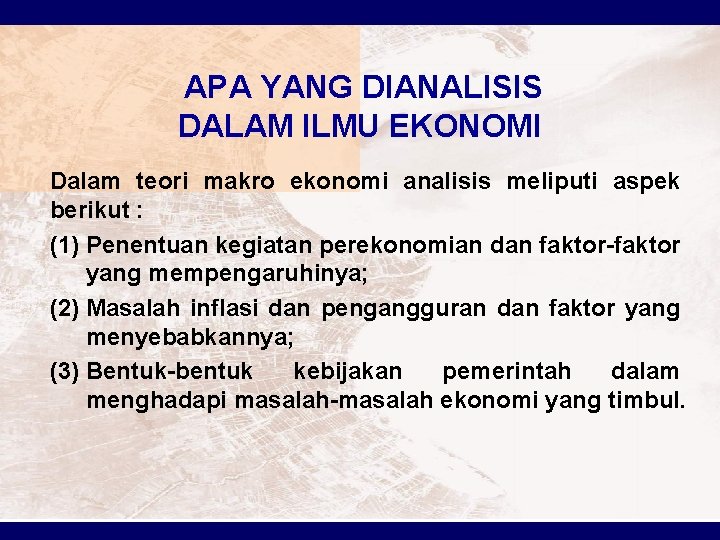 APA YANG DIANALISIS
DALAM ILMU EKONOMI

Dalam teori makro ekonomi analisis meliputi aspek berikut :

(1) Penentuan kegiatan perekonomian dan faktor-faktor yang mempengaruhinya;

(2) Masalah inflasi dan pengangguran dan faktor yang menyebabkannya;

(3) Bentuk-bentuk kebijakan pemerintah dalam menghadapi masalah-masalah ekonomi yang timbul.